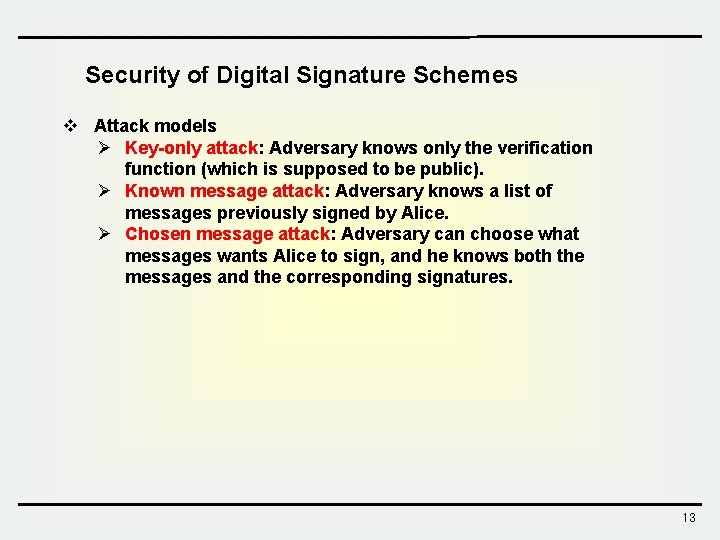 Security of Digital Signature Schemes

❖ Attack models

➢ Key-only attack: Adversary knows only the verification function (which is supposed to be public).

➢ Known message attack: Adversary knows a list of messages previously signed by Alice.

➢ Chosen message attack: Adversary can choose what messages wants Alice to sign, and he knows both the messages and the corresponding signatures.

13